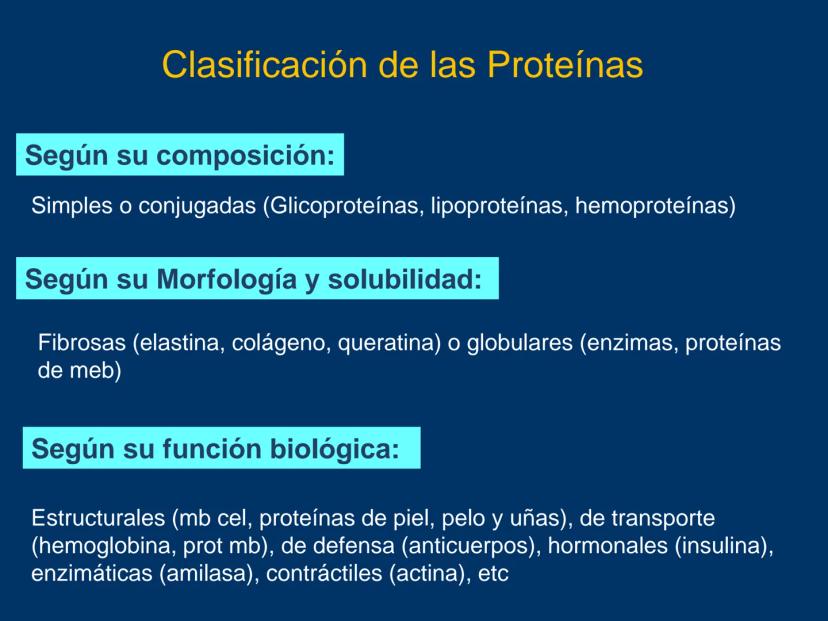 Clasificación de las Proteínas

Según su composición:

Simples o conjugadas (Glicoproteínas, lipoproteínas, hemoproteínas)

Según su Morfología y solubilidad:

Fibrosas (elastina, colágeno, queratina) o globulares (enzimas, proteínas de meb)

Según su función biológica:

Estructurales (mb cel, proteínas de piel, pelo y uñas), de transporte (hemoglobina, prot mb), de defensa (anticuerpos), hormonales (insulina), enzimáticas (amilasa), contráctiles (actina), etc